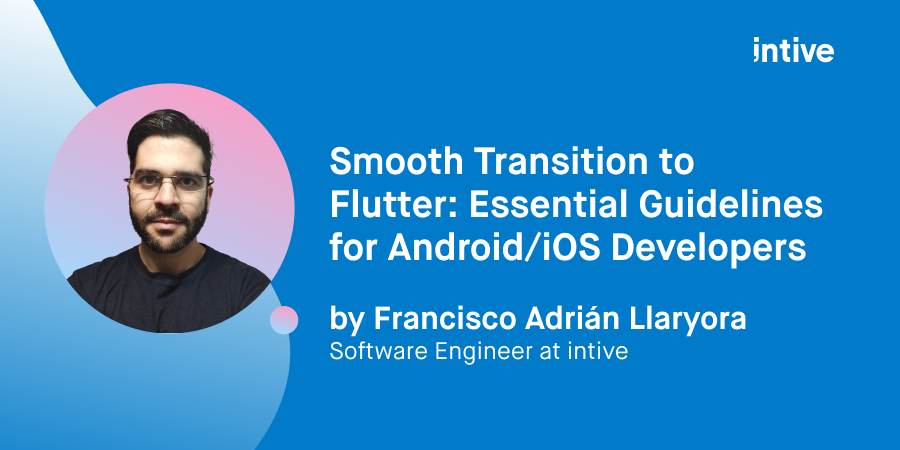 intive

Smooth Transition to Flutter: Essential Guidelines for Android/iOS Developers

by Francisco Adrián Llaryora
Software Engineer at intive